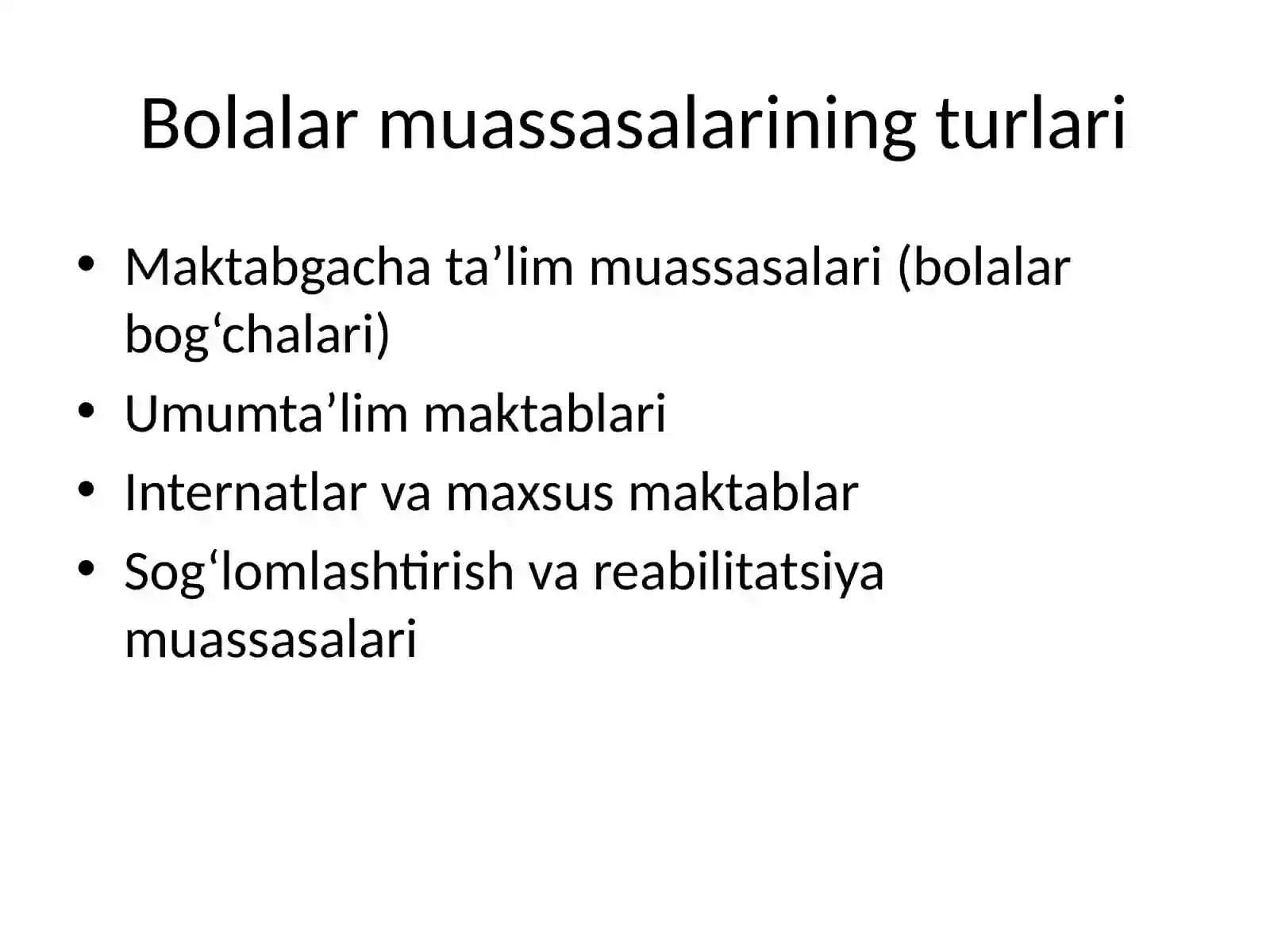 Bolalar muassasalarining turlari

• Maktabgacha ta’lim muassasalari (bolalar bog‘chalari)
• Umumta’lim maktablari
• Internatlar va maxsus maktablar
• Sog‘lomlashtirish va reabilitatsiya muassasalari